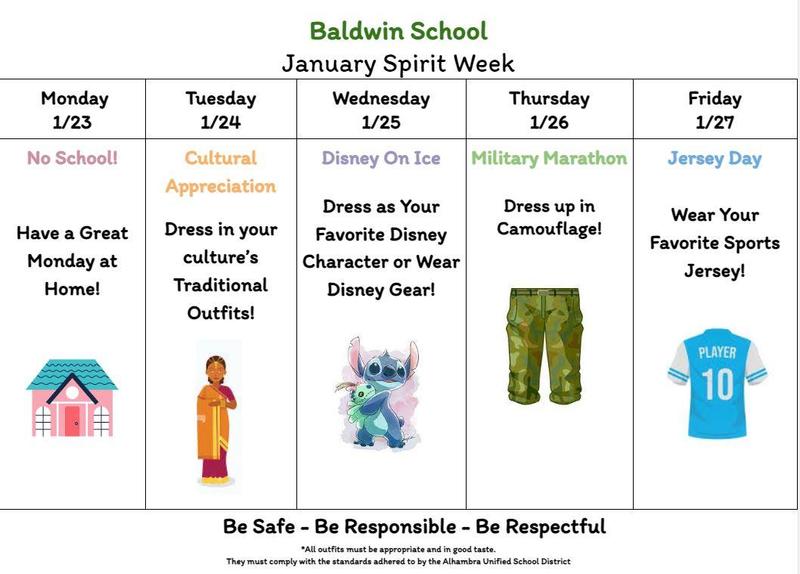 Baldwin School
January Spirit Week

| Monday 1/23 | Tuesday 1/24 | Wednesday 1/25 | Thursday 1/26 | Friday 1/27 |
|---|---|---|---|---|
| No School! Have a Great Monday at Home! | Cultural Appreciation Dress in your culture's Traditional Outfits! | Disney On Ice Dress as Your Favorite Disney Character or Wear Disney Gear! | Military Marathon Dress up in Camouflage! | Jersey Day Wear Your Favorite Sports Jersey! PLAYER 10 |

Be Safe - Be Responsible - Be Respectful

*All outfits must be appropriate and in good taste.
They must comply with the standards adhered to by the Alhambra Unified School District